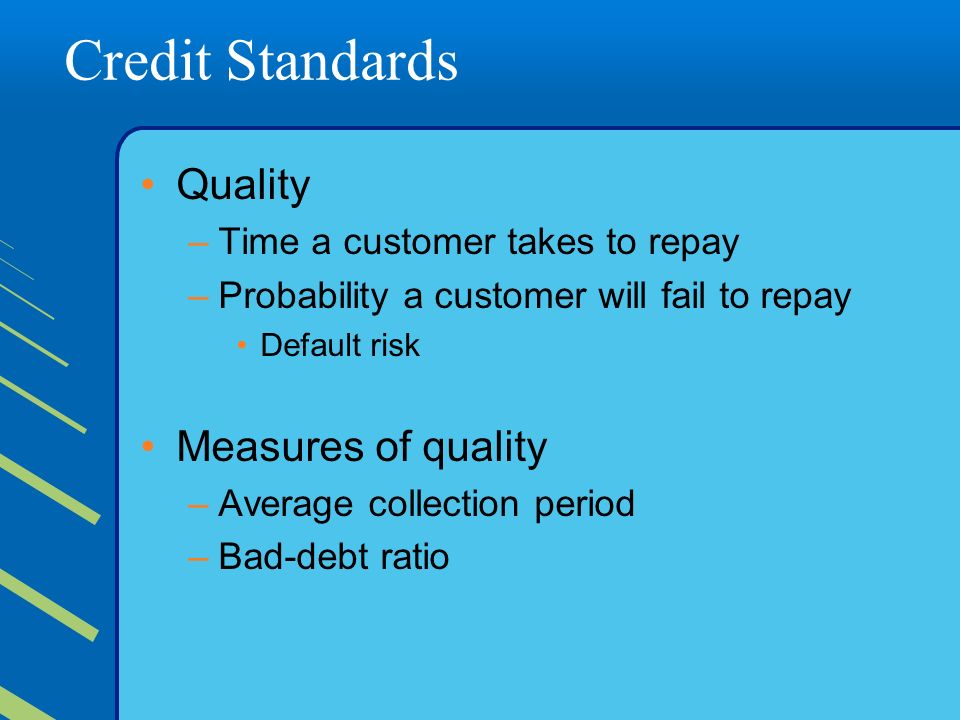 Credit Standards

• Quality
– Time a customer takes to repay
– Probability a customer will fail to repay
• Default risk

• Measures of quality
– Average collection period
– Bad-debt ratio